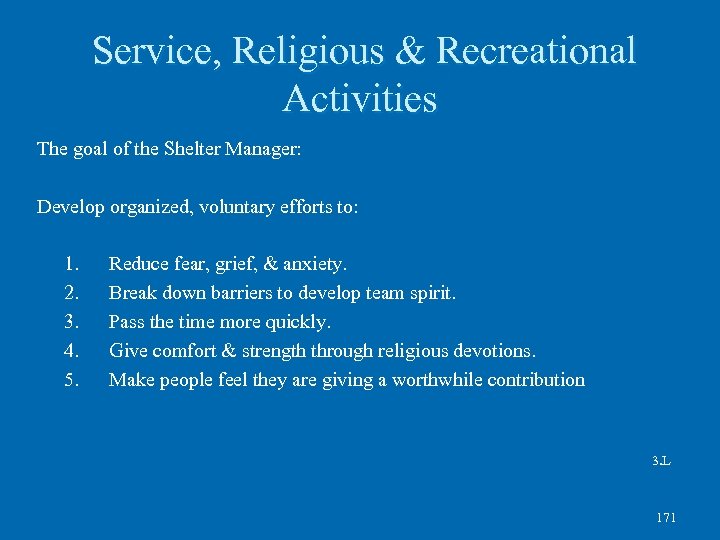 Service, Religious & Recreational Activities

The goal of the Shelter Manager:

Develop organized, voluntary efforts to:

1. Reduce fear, grief, & anxiety.
2. Break down barriers to develop team spirit.
3. Pass the time more quickly.
4. Give comfort & strength through religious devotions.
5. Make people feel they are giving a worthwhile contribution

3.L

171